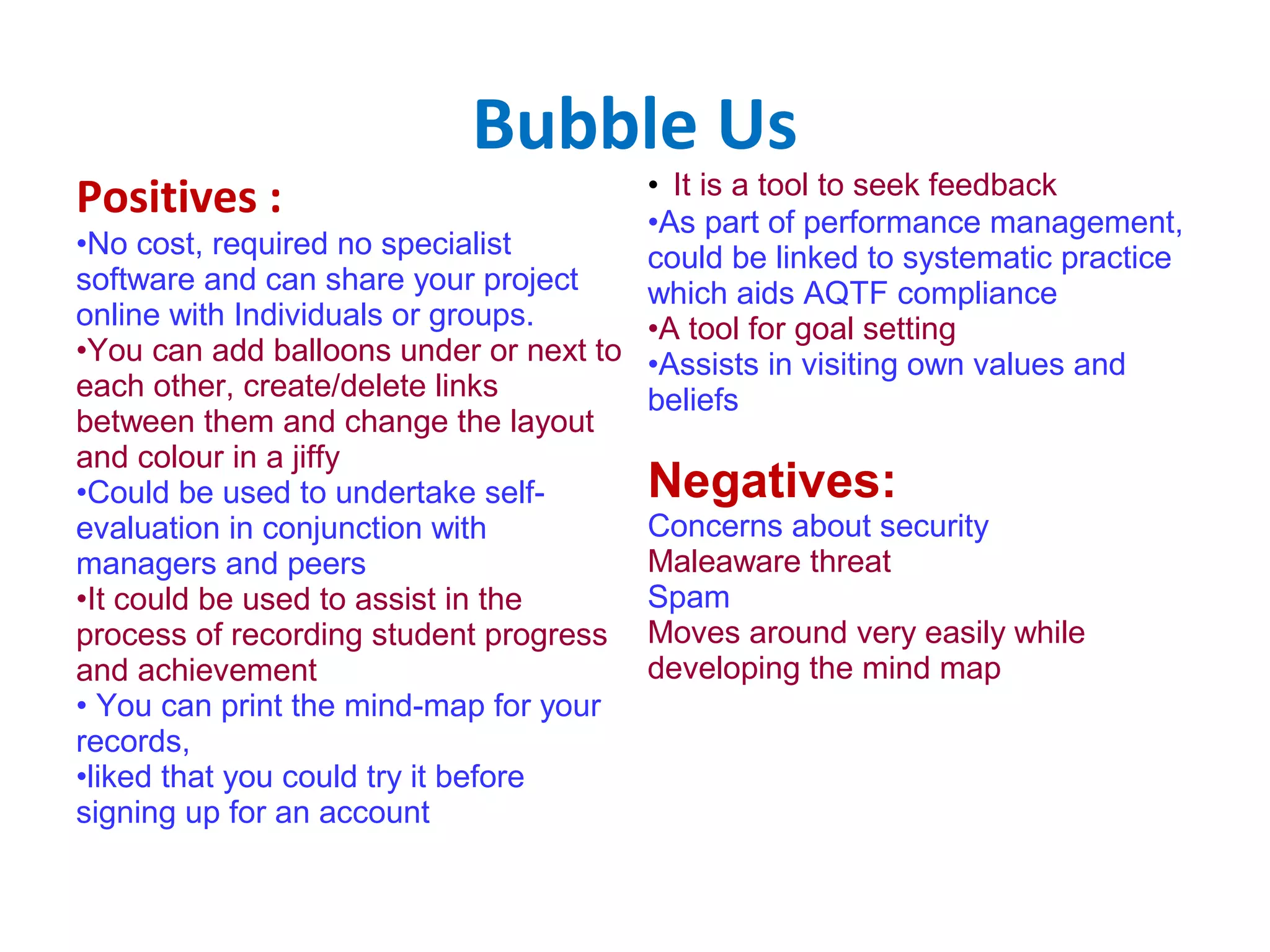 Bubble Us

Positives :

•No cost, required no specialist software and can share your project online with Individuals or groups.
•You can add balloons under or next to each other, create/delete links between them and change the layout and colour in a jiffy
•Could be used to undertake self-evaluation in conjunction with managers and peers
•It could be used to assist in the process of recording student progress and achievement
• You can print the mind-map for your records,
•liked that you could try it before signing up for an account

• It is a tool to seek feedback
•As part of performance management, could be linked to systematic practice which aids AQTF compliance
•A tool for goal setting
•Assists in visiting own values and beliefs

Negatives:

Concerns about security
Maleaware threat
Spam
Moves around very easily while developing the mind map